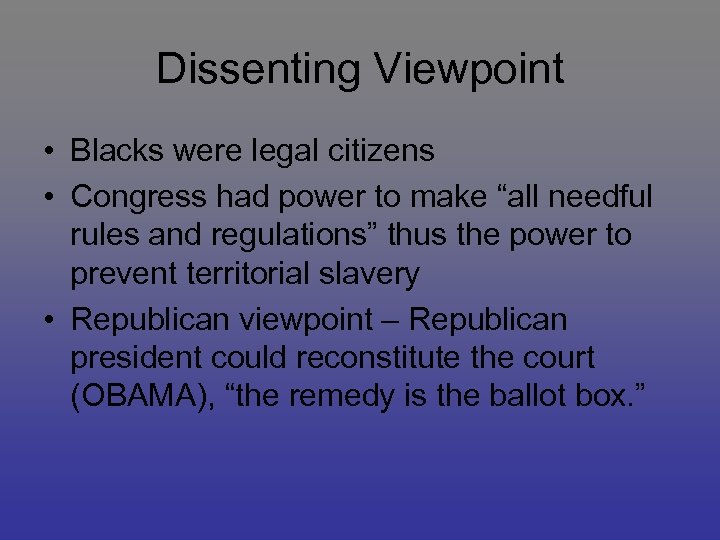 Dissenting Viewpoint

• Blacks were legal citizens
• Congress had power to make “all needful rules and regulations” thus the power to prevent territorial slavery
• Republican viewpoint – Republican president could reconstitute the court (OBAMA), “the remedy is the ballot box.”